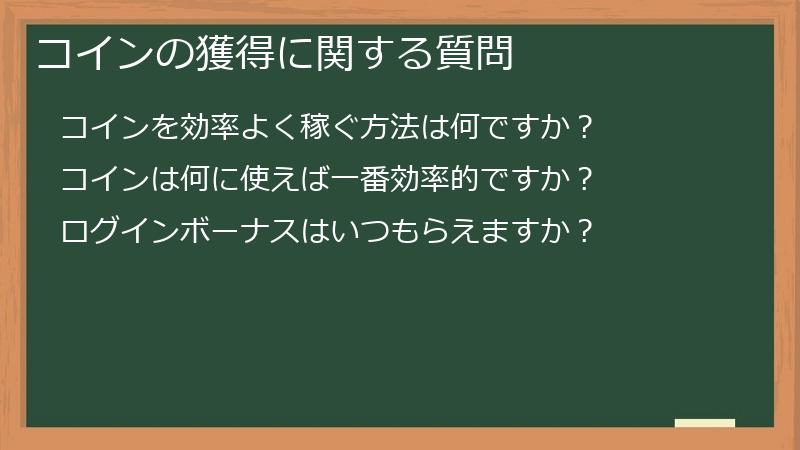 コインの獲得に関する質問

コインを効率よく稼ぐ方法は何ですか？

コインは何に使えば一番効率的ですか？

ログインボーナスはいつもらえますか？